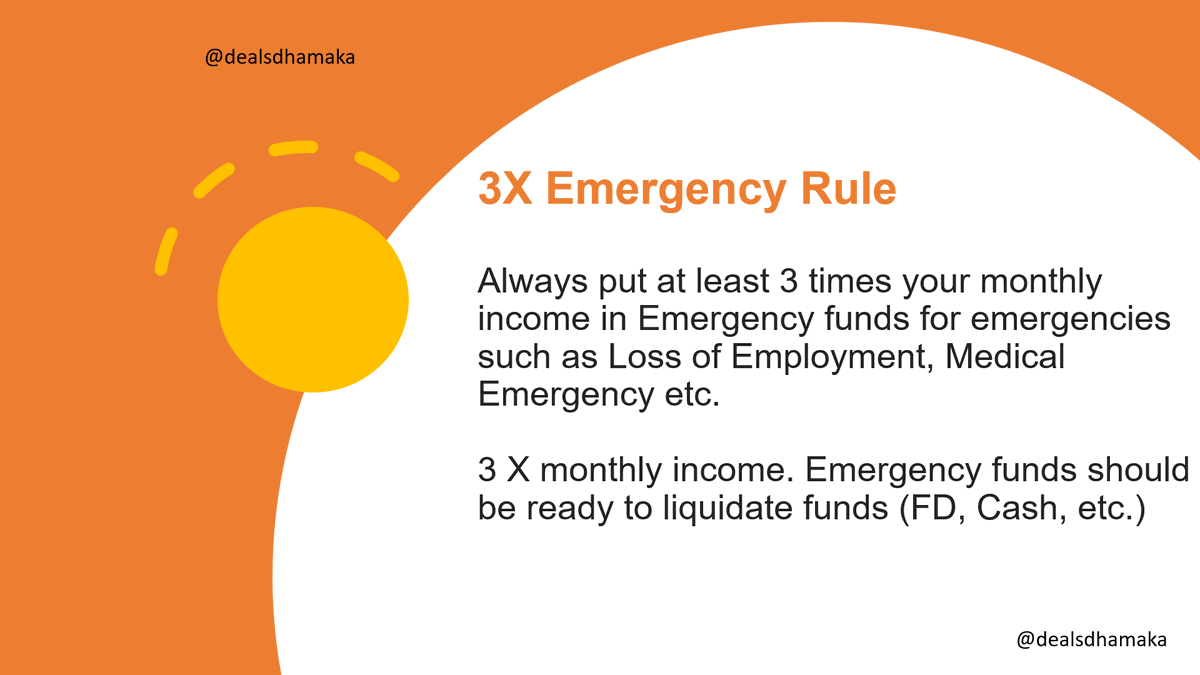 @dealsdhamaka

3X Emergency Rule

Always put at least 3 times your monthly income in Emergency funds for emergencies such as Loss of Employment, Medical Emergency etc.

3 X monthly income. Emergency funds should be ready to liquidate funds (FD, Cash, etc.)

@dealsdhamaka